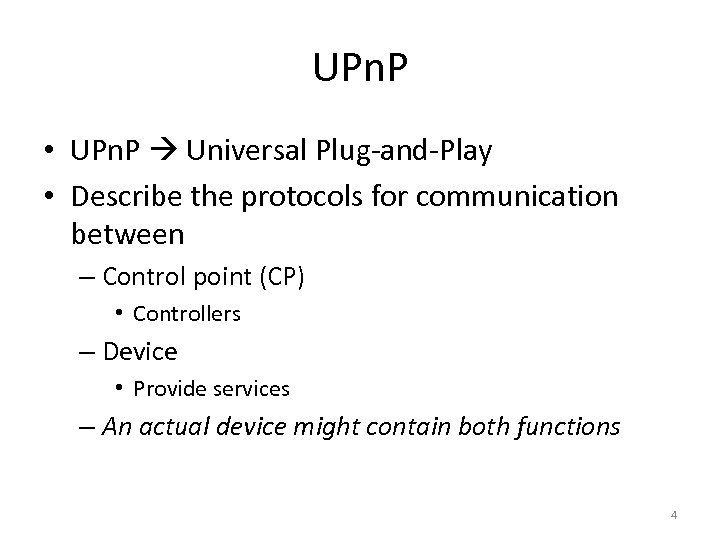 UPnP

• UPnP → Universal Plug-and-Play
• Describe the protocols for communication between
– Control point (CP)
• Controllers
– Device
• Provide services
– An actual device might contain both functions

4